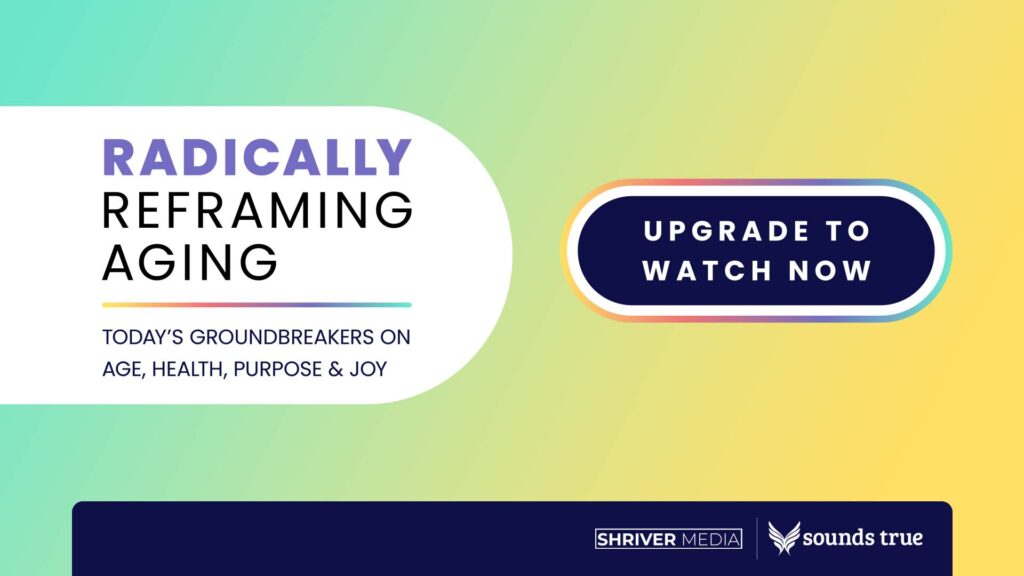 RADICALLY REFRAMING AGING

TODAY'S GROUNDBREAKERS ON AGE, HEALTH, PURPOSE & JOY

UPGRADE TO WATCH NOW

SHRIVER MEDIA

sounds true